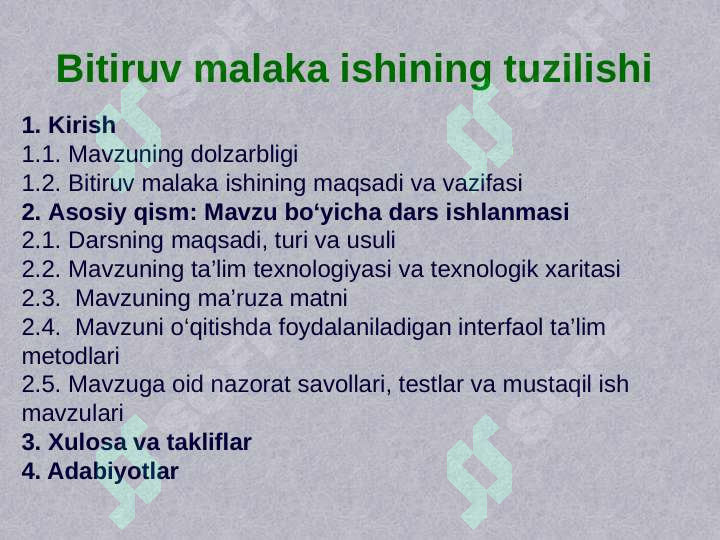 Bitiruv malaka ishining tuzilishi

1. Kirish
1.1. Mavzuning dolzarbligi
1.2. Bitiruv malaka ishining maqsadi va vazifasi
2. Asosiy qism: Mavzu bo‘yicha dars ishlanmasi
2.1. Darsning maqsadi, turi va usuli
2.2. Mavzuning ta’lim texnologiyasi va texnologik xaritasi
2.3. Mavzuning ma’ruza matni
2.4. Mavzuni o‘qitishda foydalaniladigan interfaol ta’lim metodlari
2.5. Mavzuga oid nazorat savollari, testlar va mustaqil ish mavzulari
3. Xulosa va takliflar
4. Adabiyotlar